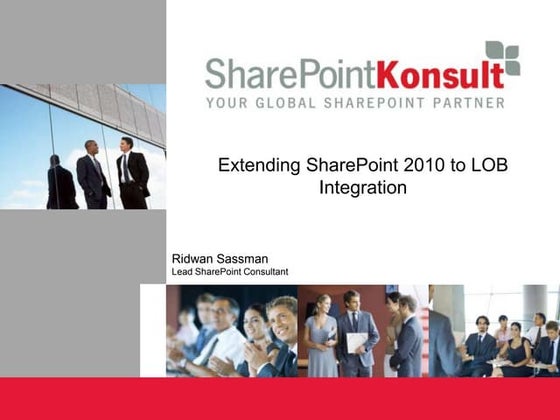 SharePointKonsult
YOUR GLOBAL SHAREPOINT PARTNER

Extending SharePoint 2010 to LOB Integration

Ridwan Sassman
Lead SharePoint Consultant